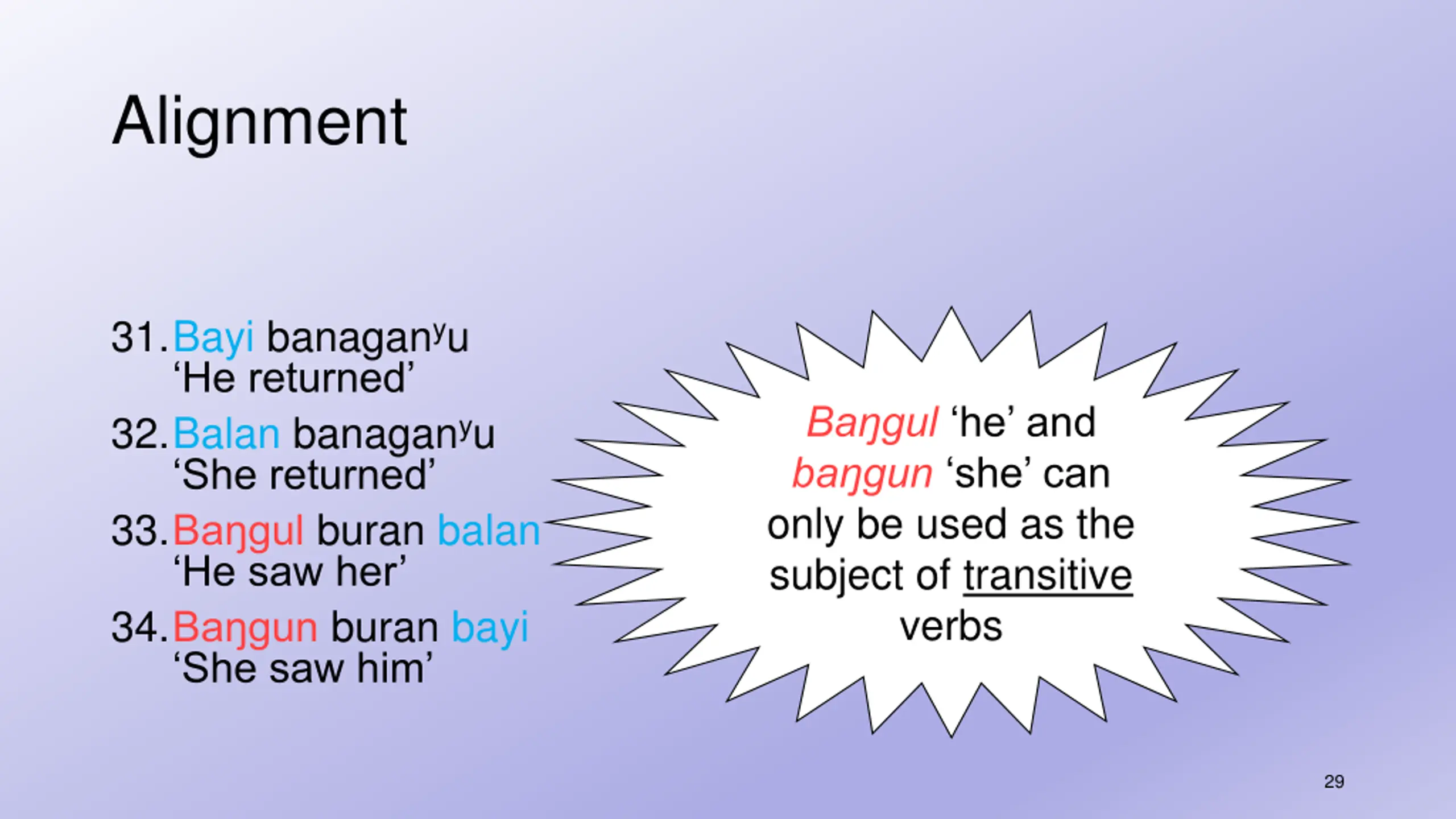 Alignment

31. Bayi banaganʸu
‘He returned’

32. Balan banaganʸu
‘She returned’

33. Baŋgul buran balan
‘He saw her’

34. Baŋgun buran bayi
‘She saw him’

Baŋgul ‘he’ and baŋgun ‘she’ can only be used as the subject of transitive verbs

29